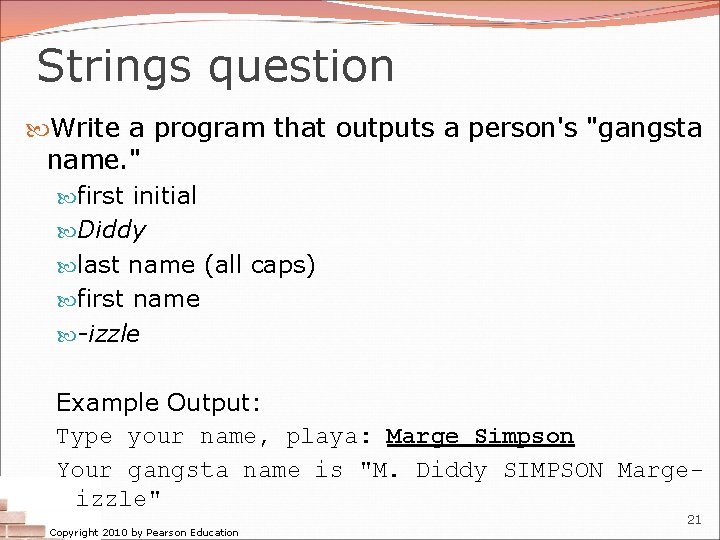 Strings question

Write a program that outputs a person's "gangsta name."

first initial

Diddy

last name (all caps)

first name

-izzle

Example Output:

Type your name, playa: Marge Simpson

Your gangsta name is "M. Diddy SIMPSON Marge-izzle"

21

Copyright 2010 by Pearson Education